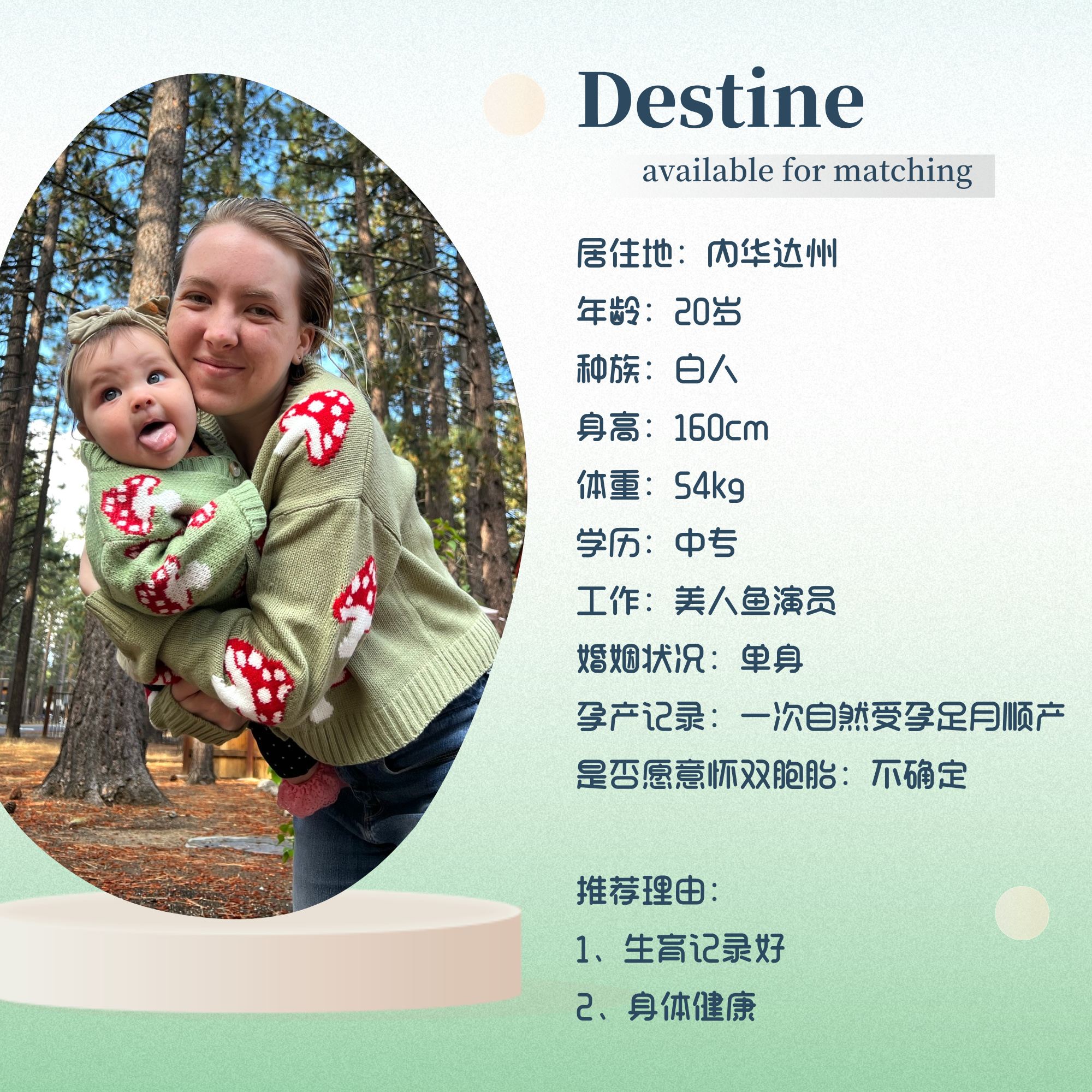 Destine

available for matching

居住地：内华达州

年龄：20岁

种族：白人

身高：160cm

体重：54kg

学历：中专

工作：美人鱼演员

婚姻状况：单身

孕产记录：一次自然受孕足月顺产

是否愿意怀双胞胎：不确定

推荐理由：

1、生育记录好

2、身体健康